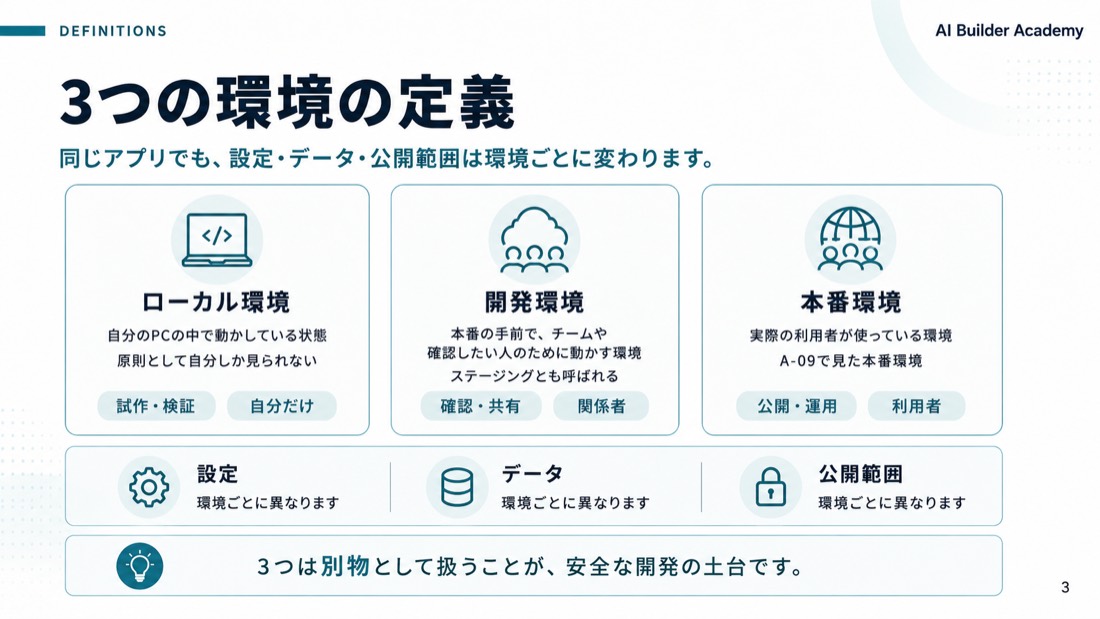 DEFINITIONS

AI Builder Academy

3つの環境の定義

同じアプリでも、設定・データ・公開範囲は環境ごとに変わります。

</>

ローカル環境

自分のPCの中で動かしている状態
原則として自分しか見られない

試作・検証

自分だけ

開発環境

本番の手前で、チームや確認したい人のために動かす環境
ステージングとも呼ばれる

確認・共有

関係者

本番環境

実際の利用者が使っている環境
A-09で見た本番環境

公開・運用

利用者

設定
環境ごとに異なります

データ
環境ごとに異なります

公開範囲
環境ごとに異なります

3つは別物として扱うことが、安全な開発の土台です。

3